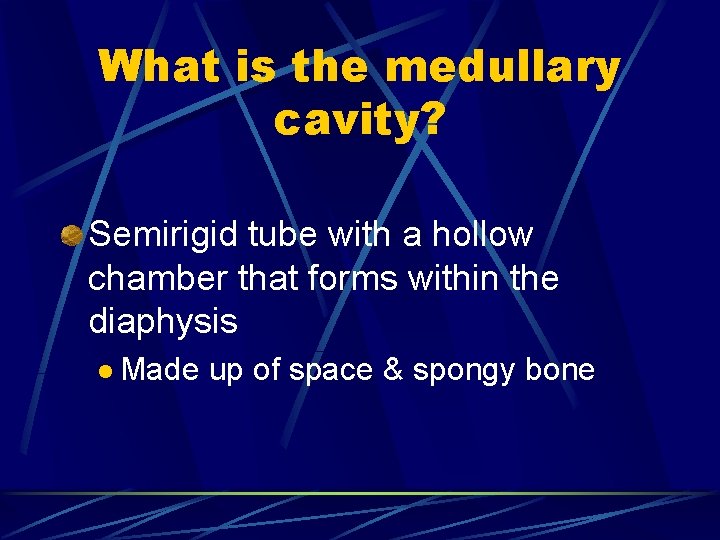 What is the medullary cavity?

Semirigid tube with a hollow chamber that forms within the diaphysis

Made up of space & spongy bone